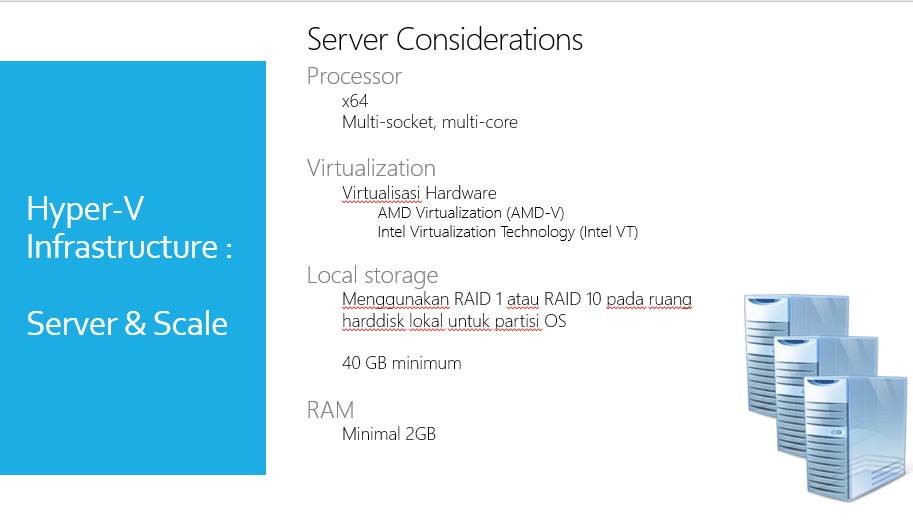 Hyper-V Infrastructure :

Server & Scale

Server Considerations

Processor

x64

Multi-socket, multi-core

Virtualization

Virtualisasi Hardware

AMD Virtualization (AMD-V)

Intel Virtualization Technology (Intel VT)

Local storage

Menggunakan RAID 1 atau RAID 10 pada ruang harddisk lokal untuk partisi OS

40 GB minimum

RAM

Minimal 2GB